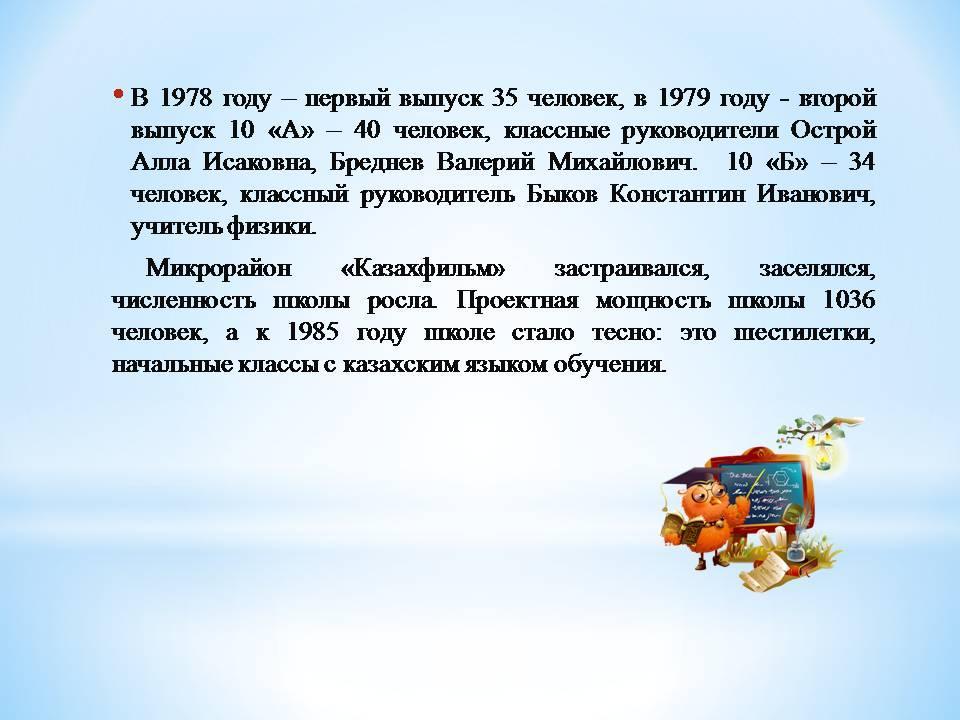 • В 1978 году – первый выпуск 35 человек, в 1979 году - второй выпуск 10 «А» – 40 человек, классные руководители Острой Алла Исаковна, Бреднев Валерий Михайлович. 10 «Б» – 34 человек, классный руководитель Быков Константин Иванович, учитель физики.

Микрорайон «Казахфильм» застраивался, заселялся, численность школы росла. Проектная мощность школы 1036 человек, а к 1985 году школе стало тесно: это шестилетки, начальные классы с казахским языком обучения.